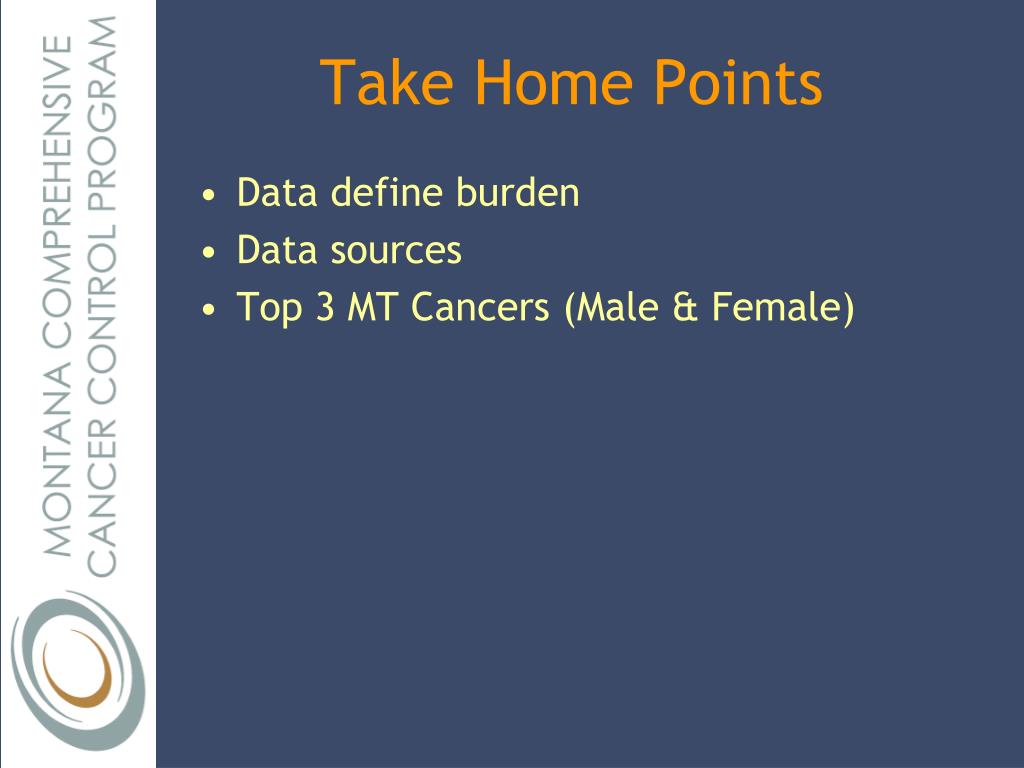 MONTANA COMPREHENSIVE
CANCER CONTROL PROGRAM

Take Home Points

• Data define burden
• Data sources
• Top 3 MT Cancers (Male & Female)